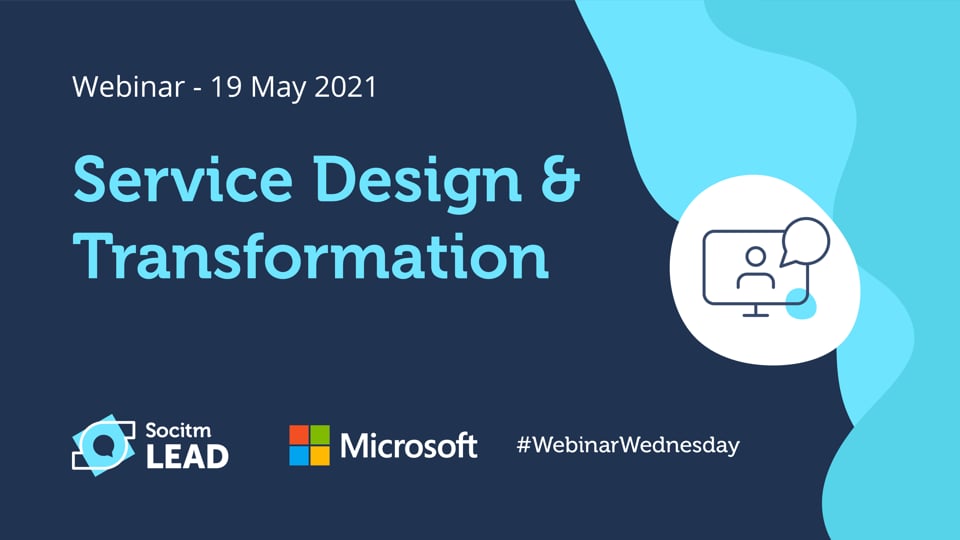 Webinar - 19 May 2021

Service Design & Transformation

Socitm LEAD

Microsoft

#WebinarWednesday